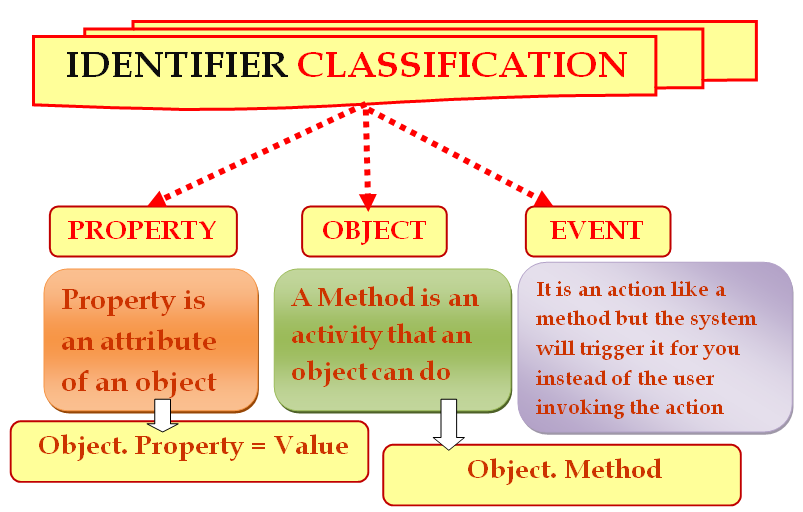 IDENTIFIER CLASSIFICATION

PROPERTY

OBJECT

EVENT

Property is an attribute of an object

A Method is an activity that an object can do

It is an action like a method but the system will trigger it for you instead of the user invoking the action

Object. Property = Value

Object. Method